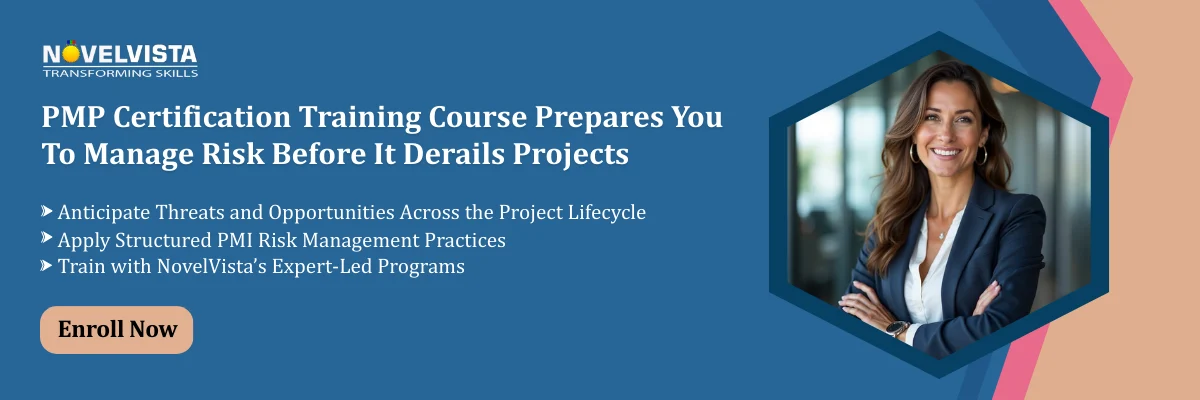 NOVELVISTA
TRANSFORMING SKILLS

PMP Certification Training Course Prepares You To Manage Risk Before It Derails Projects

➤ Anticipate Threats and Opportunities Across the Project Lifecycle
➤ Apply Structured PMI Risk Management Practices
➤ Train with NovelVista's Expert-Led Programs

Enroll Now